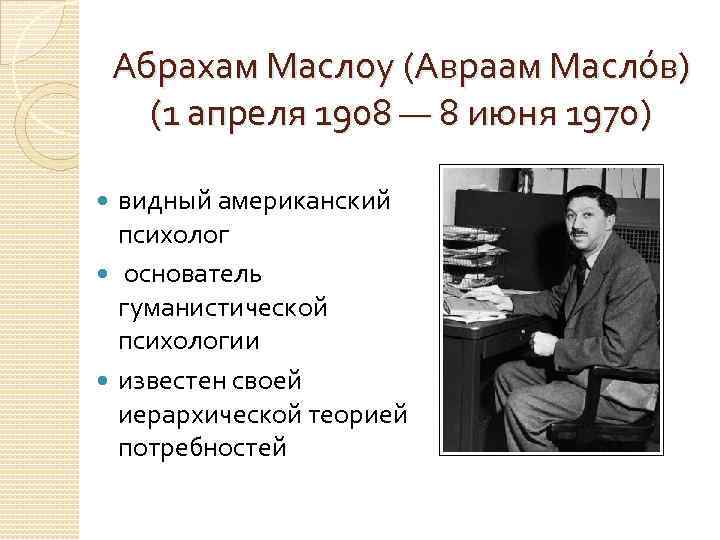 Абрахам Маслоу (Авраам Масло́в) (1 апреля 1908 — 8 июня 1970)

- видный американский психолог
- основатель гуманистической психологии
- известен своей иерархической теорией потребностей